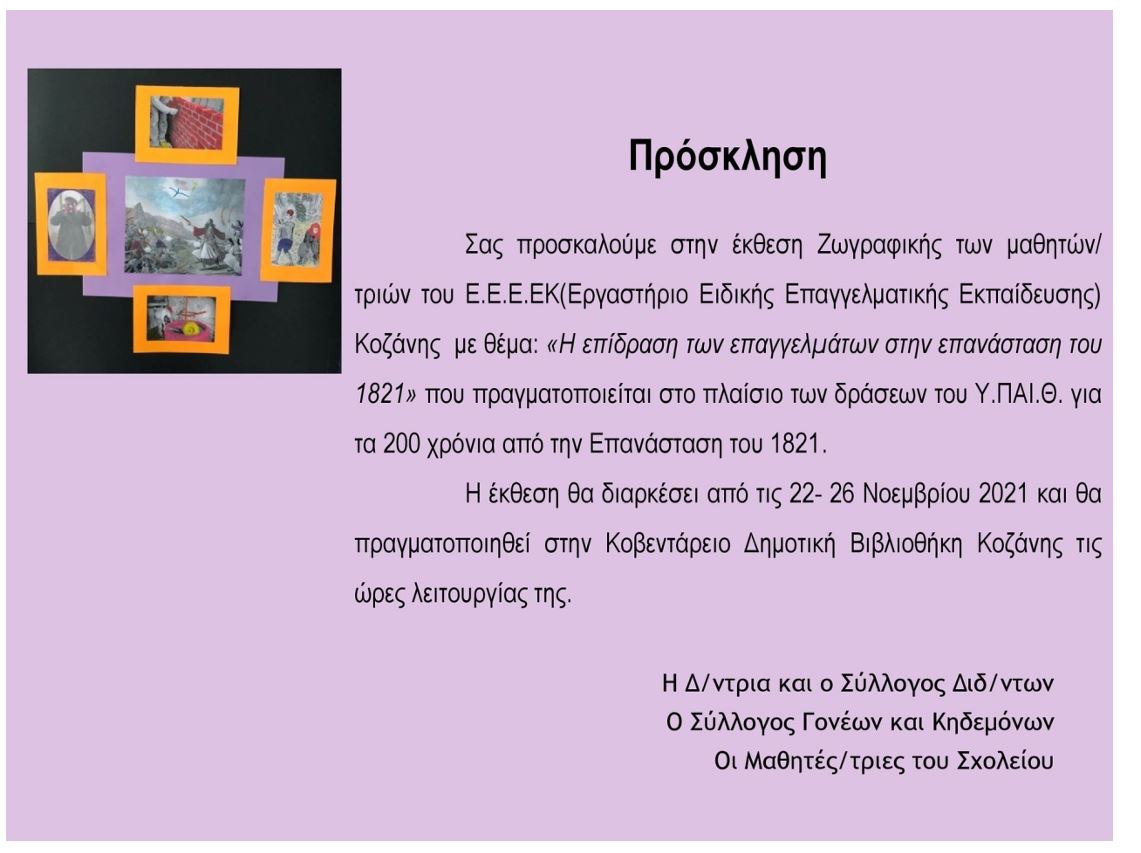 Πρόσκληση

Σας προσκαλούμε στην έκθεση Ζωγραφικής των μαθητών/τριών του Ε.Ε.Ε.ΕΚ(Εργαστήριο Ειδικής Επαγγελματικής Εκπαίδευσης) Κοζάνης με θέμα: «Η επίδραση των επαγγελμάτων στην επανάσταση του 1821» που πραγματοποιείται στο πλαίσιο των δράσεων του Υ.ΠΑΙ.Θ. για τα 200 χρόνια από την Επανάσταση του 1821.

Η έκθεση θα διαρκέσει από τις 22- 26 Νοεμβρίου 2021 και θα πραγματοποιηθεί στην Κοβεντάρειο Δημοτική Βιβλιοθήκη Κοζάνης τις ώρες λειτουργίας της.

Η Δ/ντρια και ο Σύλλογος Διδ/ντων
Ο Σύλλογος Γονέων και Κηδεμόνων
Οι Μαθητές/τριες του Σχολείου